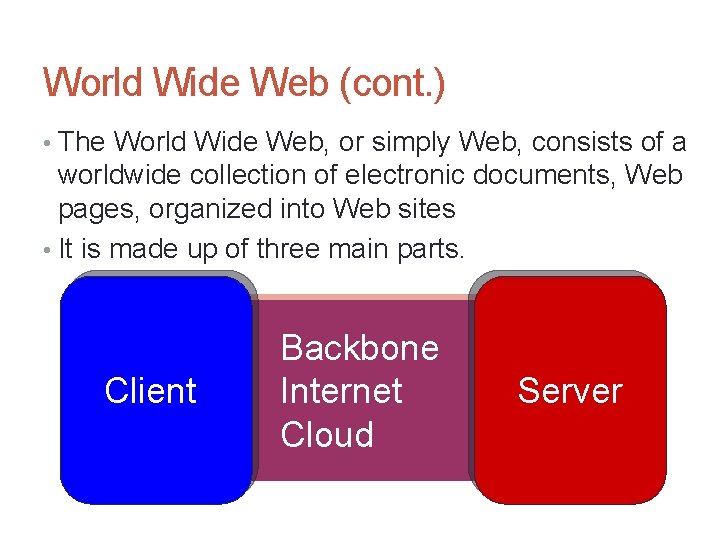 World Wide Web (cont.)

• The World Wide Web, or simply Web, consists of a worldwide collection of electronic documents, Web pages, organized into Web sites
• It is made up of three main parts.

Client

Backbone Internet Cloud

Server